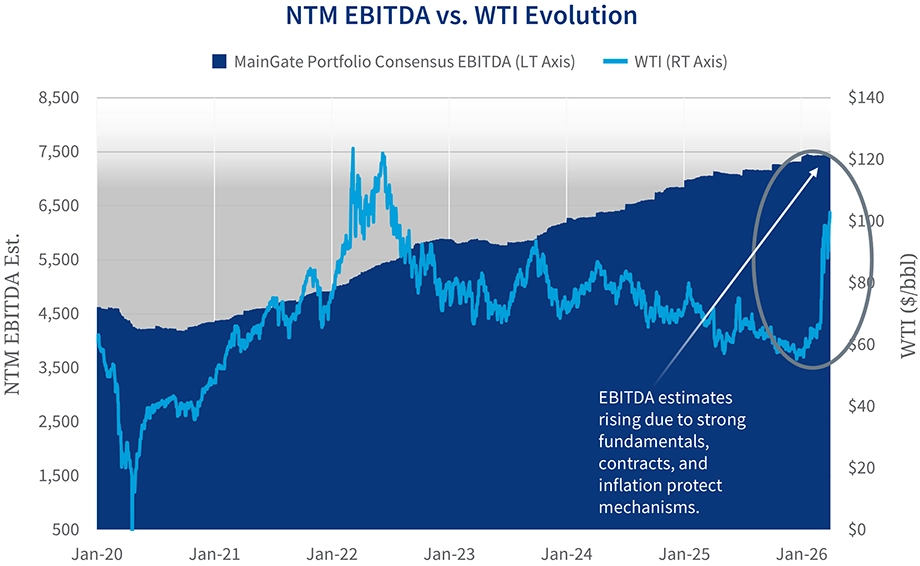 NTM EBITDA vs. WTI Evolution

MainGate Portfolio Consensus EBITDA (LT Axis)
WTI (RT Axis)

NTM EBITDA Est.

8,500
7,500
6,500
5,500
4,500
3,500
2,500
1,500
500

WTI ($/bbl)

$140
$120
$100
$80
$60
$40
$20
$0

Jan-20
Jan-21
Jan-22
Jan-23
Jan-24
Jan-25
Jan-26

EBITDA estimates rising due to strong fundamentals, contracts, and inflation protect mechanisms.